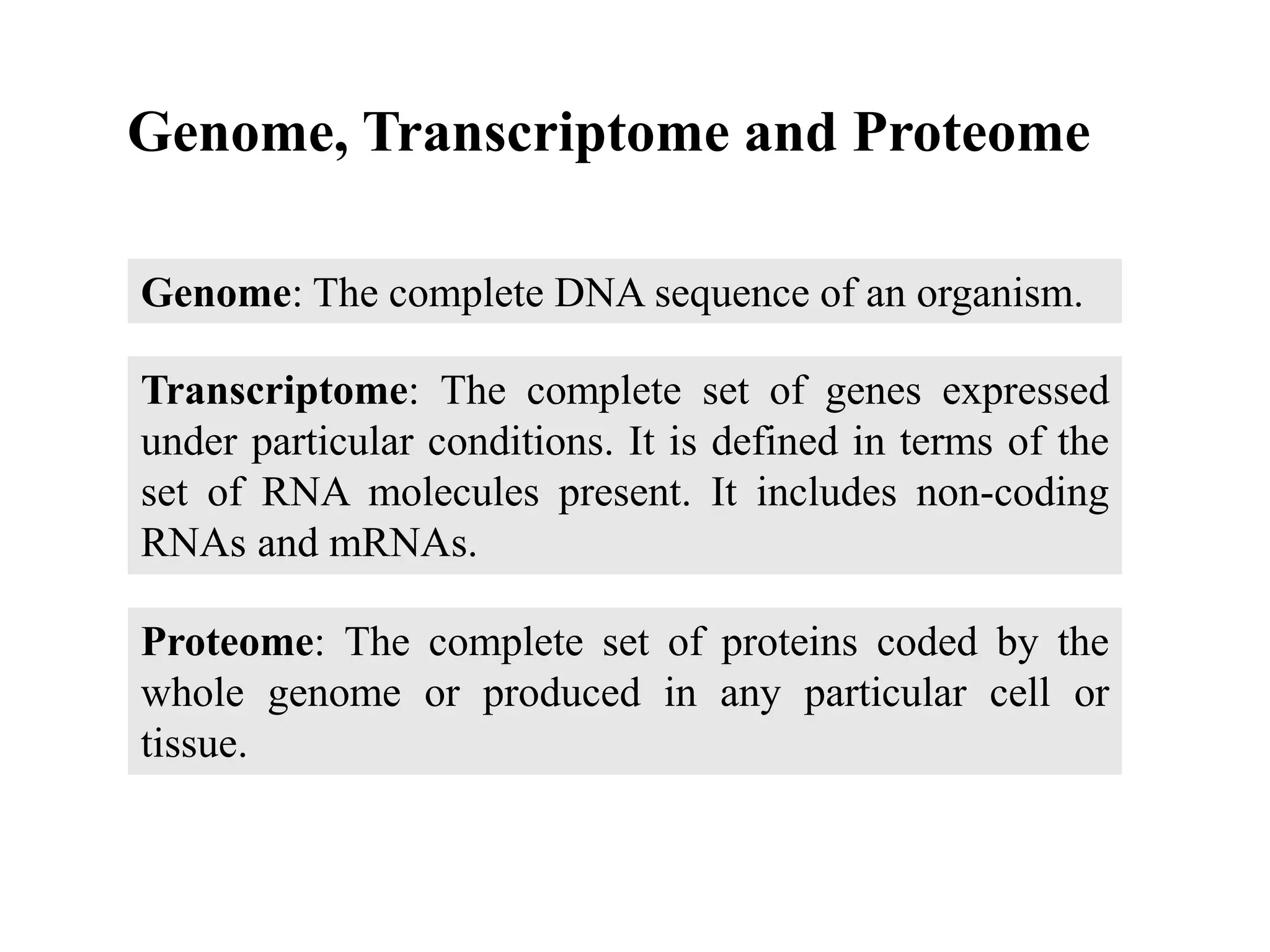 Genome, Transcriptome and Proteome

Genome: The complete DNA sequence of an organism.

Transcriptome: The complete set of genes expressed under particular conditions. It is defined in terms of the set of RNA molecules present. It includes non-coding RNAs and mRNAs.

Proteome: The complete set of proteins coded by the whole genome or produced in any particular cell or tissue.